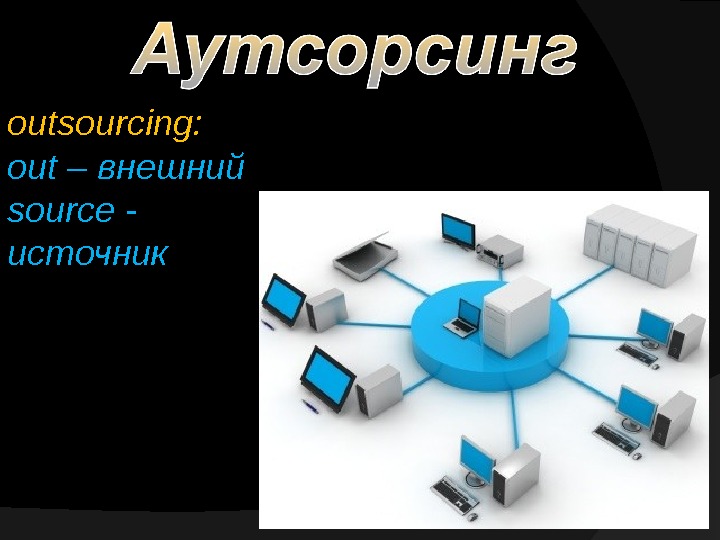 Аутсорсинг

outsourcing:
out – внешний
source -
источник